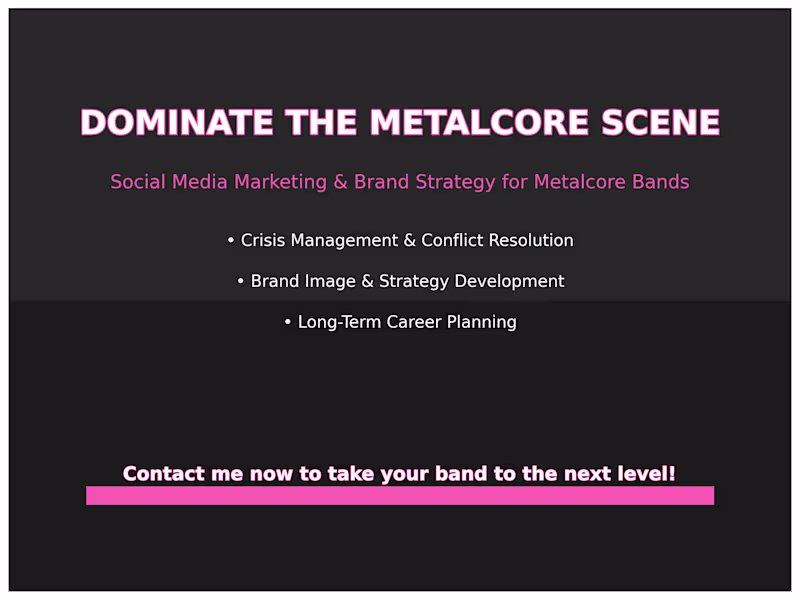 DOMINATE THE METALCORE SCENE

Social Media Marketing & Brand Strategy for Metalcore Bands

• Crisis Management & Conflict Resolution

• Brand Image & Strategy Development

• Long-Term Career Planning

Contact me now to take your band to the next level!